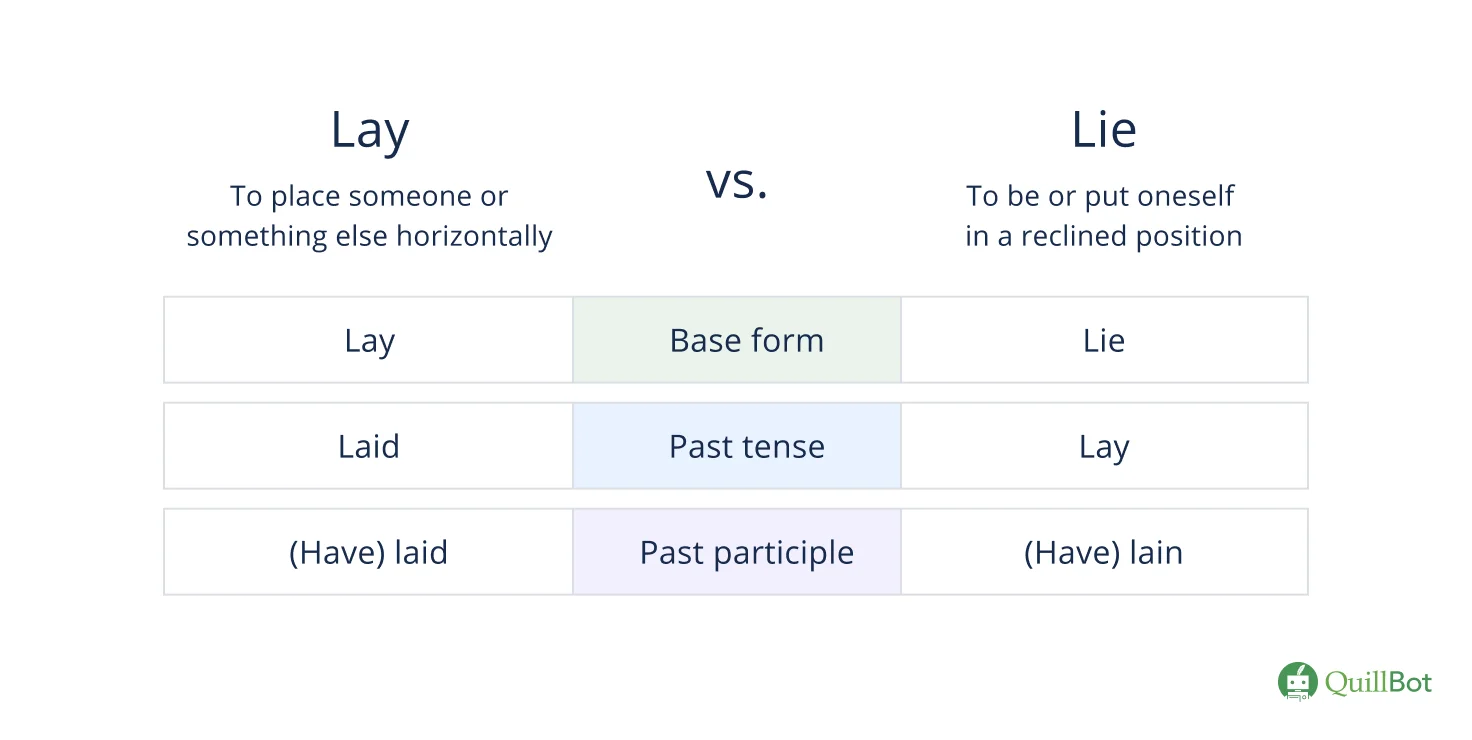 Lay

To place someone or something else horizontally

vs.

Lie

To be or put oneself in a reclined position

| Lay | Base form | Lie |
|---|---|---|
| Laid | Past tense | Lay |
| (Have) laid | Past participle | (Have) lain |

QuillBot